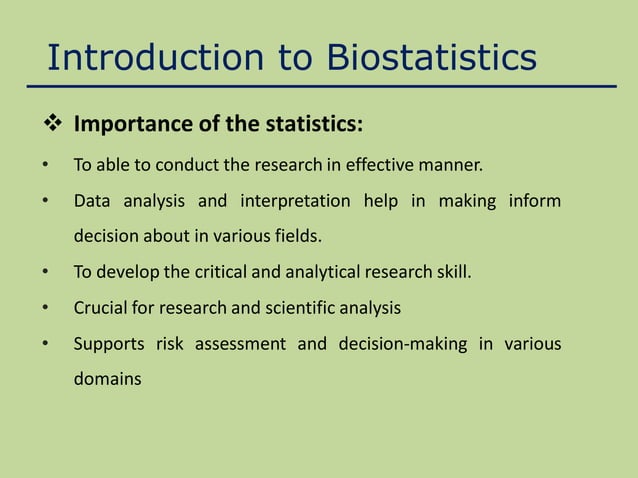 Introduction to Biostatistics

❖ Importance of the statistics:

• To able to conduct the research in effective manner.

• Data analysis and interpretation help in making inform decision about in various fields.

• To develop the critical and analytical research skill.

• Crucial for research and scientific analysis

• Supports risk assessment and decision-making in various domains